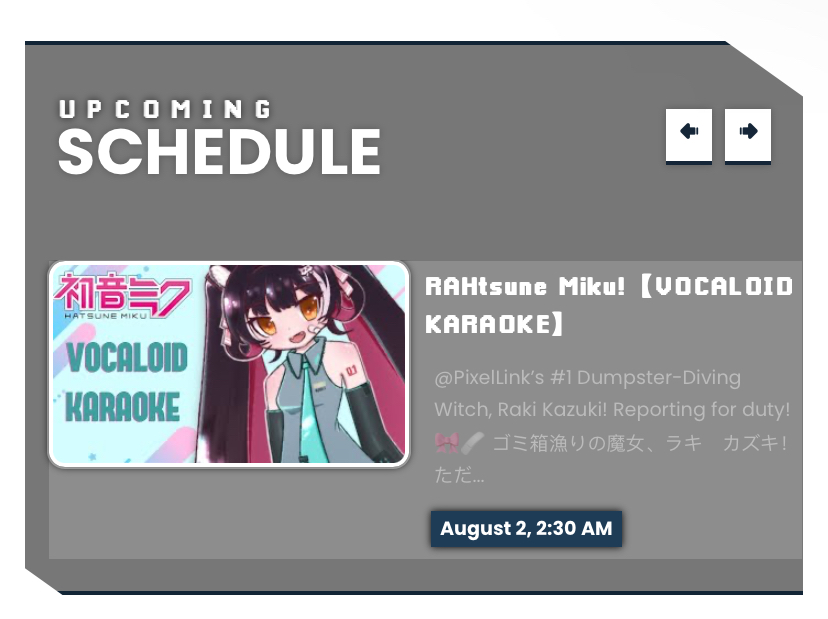 UPCOMING
SCHEDULE

初音ミク
HATSUNE MIKU
VOCALOID KARAOKE

RAHtsune Miku!【VOCALOID KARAOKE】

@PixelLink's #1 Dumpster-Diving Witch, Raki Kazuki! Reporting for duty! 🎀🩹 ゴミ箱漁りの魔女、ラキ カズキ! ただ...

August 2, 2:30 AM